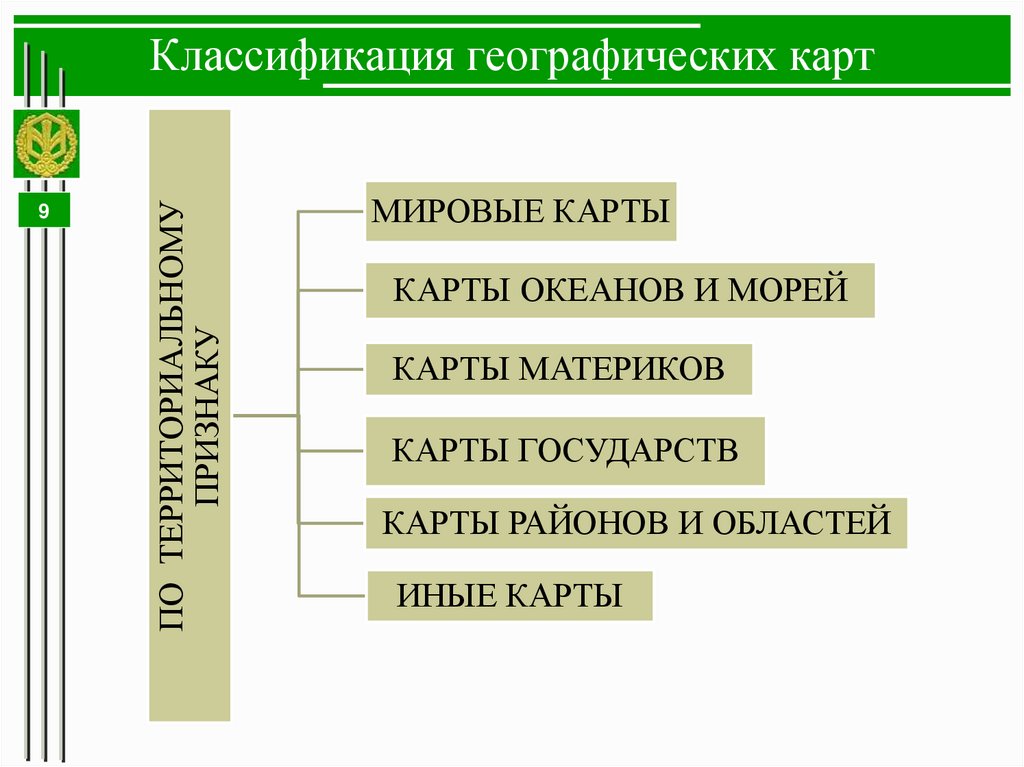 Классификация географических карт

9

ПО ТЕРРИТОРИАЛЬНОМУ ПРИЗНАКУ

МИРОВЫЕ КАРТЫ

КАРТЫ ОКЕАНОВ И МОРЕЙ

КАРТЫ МАТЕРИКОВ

КАРТЫ ГОСУДАРСТВ

КАРТЫ РАЙОНОВ И ОБЛАСТЕЙ

ИНЫЕ КАРТЫ